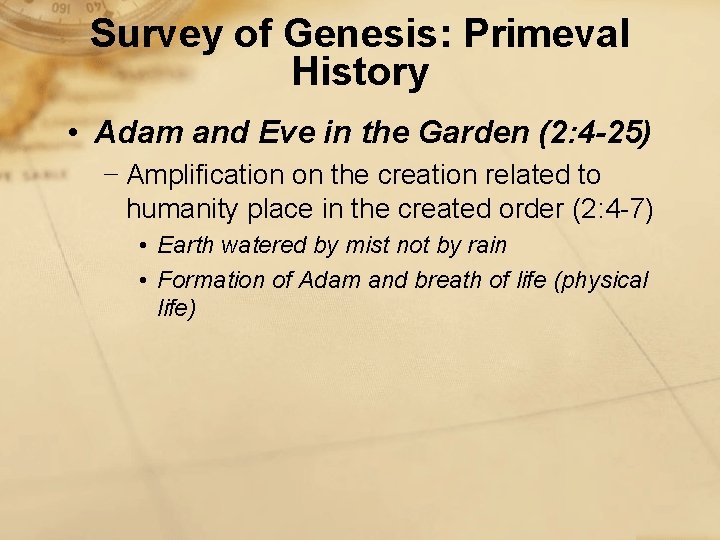 Survey of Genesis: Primeval History

• Adam and Eve in the Garden (2:4-25)

– Amplification on the creation related to humanity place in the created order (2:4-7)

• Earth watered by mist not by rain

• Formation of Adam and breath of life (physical life)